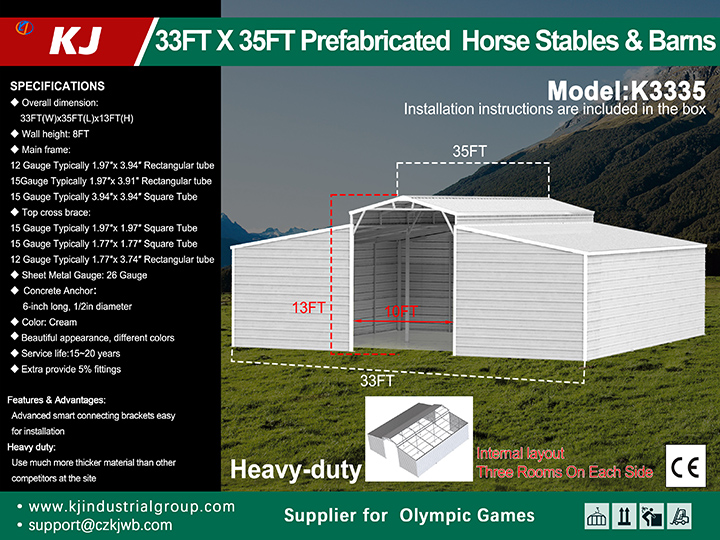 KJ

33FT X 35FT Prefabricated Horse Stables & Barns

SPECIFICATIONS
◆ Overall dimension:
33FT(W)x35FT(L)x13FT(H)
◆ Wall height: 8FT
◆ Main frame:
12 Gauge Typically 1.97"x 3.94" Rectangular tube
15Gauge Typically 1.97"x 3.91" Rectangular tube
15 Gauge Typically 3.94"x 3.94" Square Tube
◆ Top cross brace:
15 Gauge Typically 1.97"x 1.97" Square Tube
15 Gauge Typically 1.77"x 1.77" Square Tube
12 Gauge Typically 1.77"x 3.74" Rectangular tube
◆ Sheet Metal Gauge: 26 Gauge
◆ Concrete Anchor:
6-inch long, 1/2in diameter
◆ Color: Cream
◆ Beautiful appearance, different colors
◆ Service life:15~20 years
◆ Extra provide 5% fittings

Features & Advantages:
Advanced smart connecting brackets easy for installation
Heavy duty:
Use much more thicker material than other competitors at the site

Model:K3335
Installation instructions are included in the box

35FT
13FT
10FT
33FT

Heavy-duty

Internal layout
Three Rooms On Each Side

CE

• www.kjindustrialgroup.com
• support@czkjwb.com

Supplier for Olympic Games